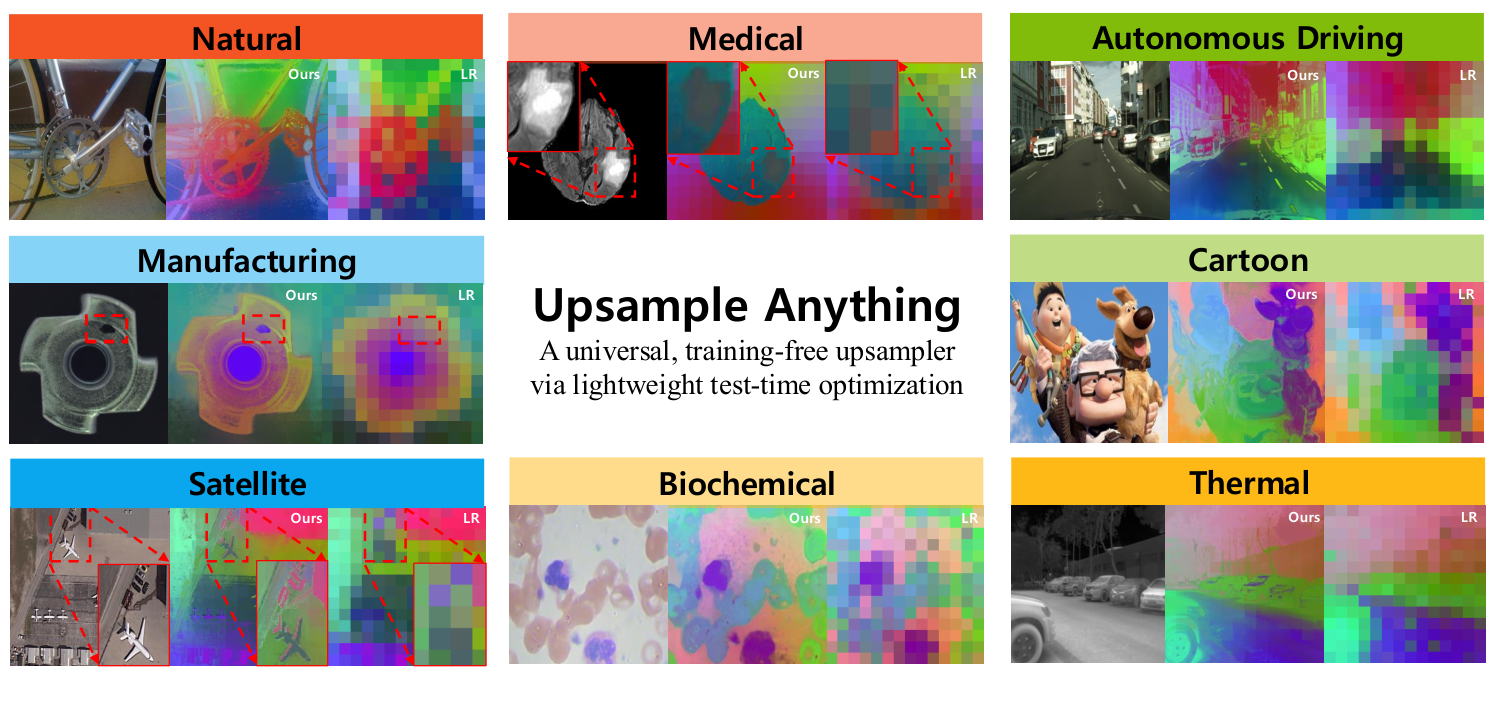 Natural

Ours

LR

Medical

Ours

LR

Autonomous Driving

Ours

LR

Manufacturing

Ours

LR

Upsample Anything

A universal, training-free upsampler via lightweight test-time optimization

Cartoon

Ours

LR

Satellite

Ours

LR

Biochemical

Ours

LR

Thermal

Ours

LR